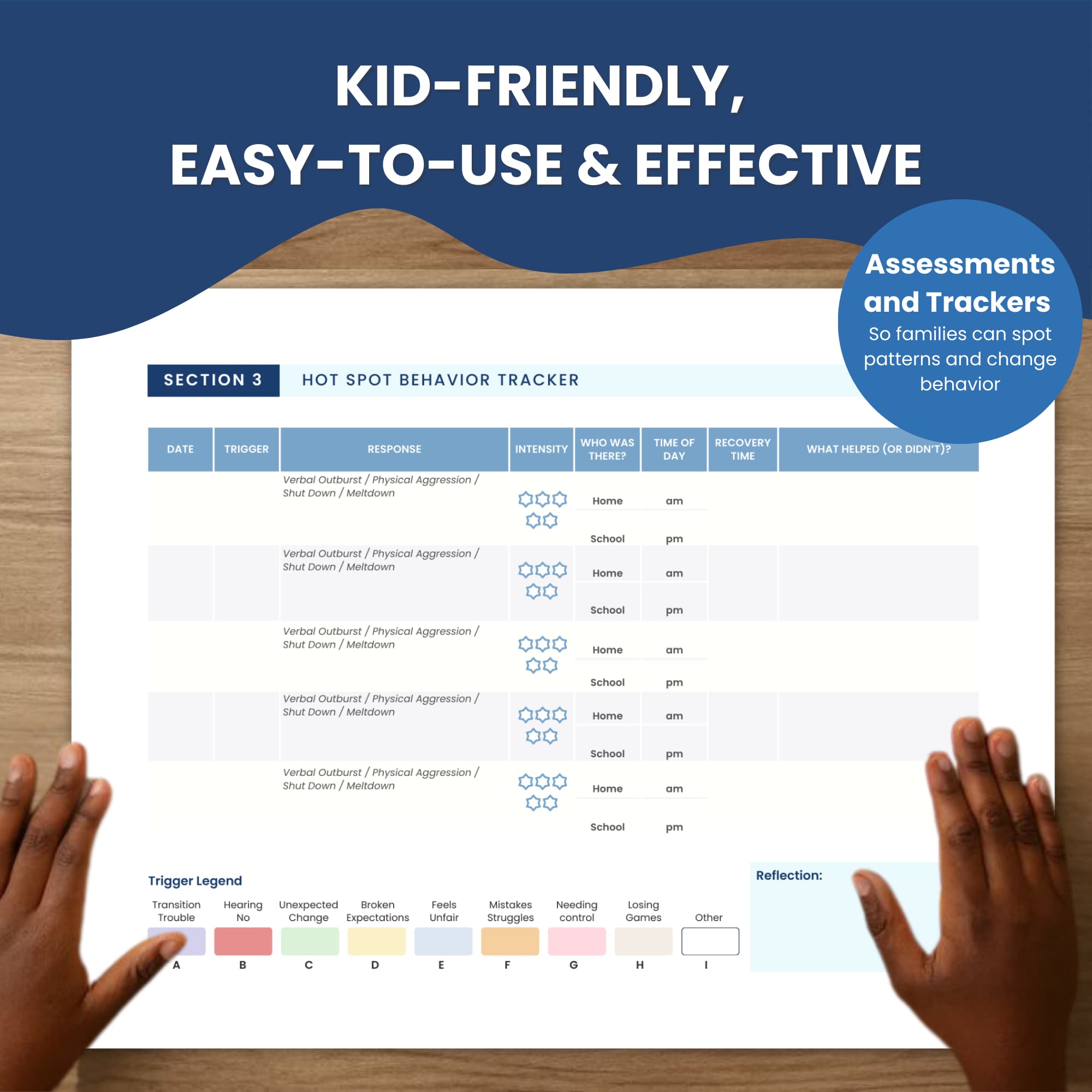 KID-FRIENDLY, EASY-TO-USE & EFFECTIVE

Assessments and Trackers
So families can spot patterns and change behavior

SECTION 3 HOT SPOT BEHAVIOR TRACKER

| DATE | TRIGGER | RESPONSE | INTENSITY | WHO WAS THERE? | TIME OF DAY | RECOVERY TIME | WHAT HELPED (OR DIDN'T)? |
|---|---|---|---|---|---|---|---|
| | | Verbal Outburst / Physical Aggression / Shut Down / Meltdown | | Home School | am pm | | |
| | | Verbal Outburst / Physical Aggression / Shut Down / Meltdown | | Home School | am pm | | |
| | | Verbal Outburst / Physical Aggression / Shut Down / Meltdown | | Home School | am pm | | |
| | | Verbal Outburst / Physical Aggression / Shut Down / Meltdown | | Home School | am pm | | |
| | | Verbal Outburst / Physical Aggression / Shut Down / Meltdown | | Home School | am pm | | |

Trigger Legend

| Transition Trouble | Hearing No | Unexpected Change | Broken Expectations | Feels Unfair | Mistakes Struggles | Needing control | Losing Games | Other |
|---|---|---|---|---|---|---|---|---|
| A | B | C | D | E | F | G | H | I |

Reflection: